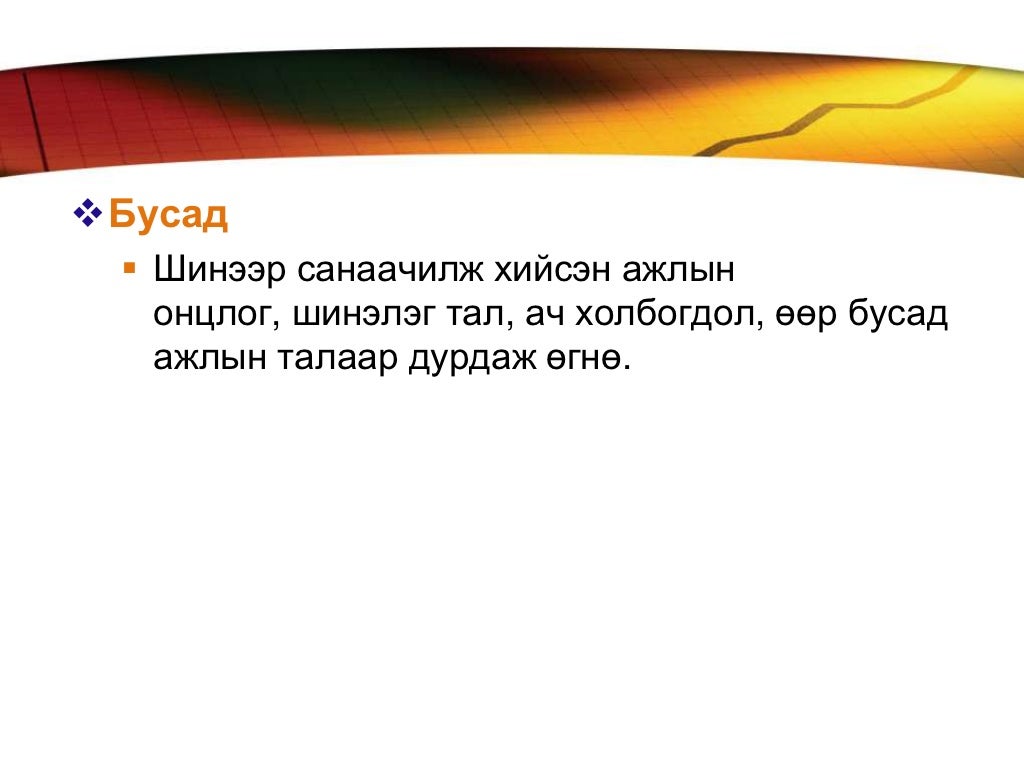 Бусад

Шинээр санаачилж хийсэн ажлын онцлог, шинэлэг тал, ач холбогдол, өөр бусад ажлын талаар дурдаж өгнө.